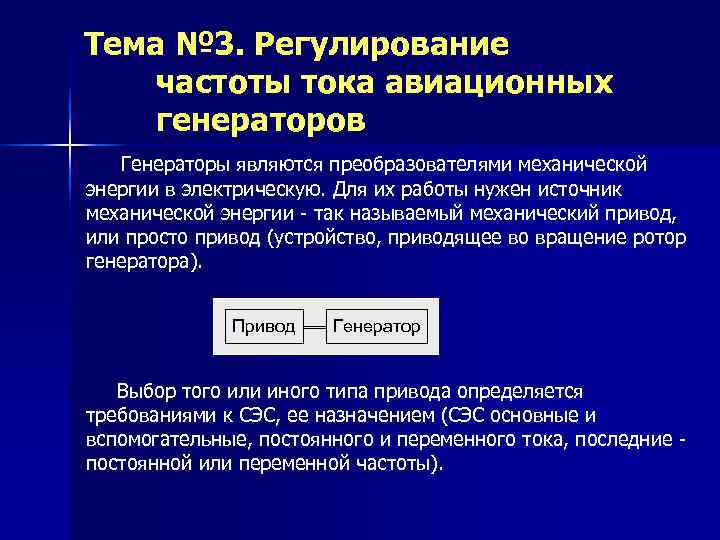 Тема №3. Регулирование частоты тока авиационных генераторов

Генераторы являются преобразователями механической энергии в электрическую. Для их работы нужен источник механической энергии - так называемый механический привод, или просто привод (устройство, приводящее во вращение ротор генератора).

Привод

Генератор

Выбор того или иного типа привода определяется требованиями к СЭС, ее назначением (СЭС основные и вспомогательные, постоянного и переменного тока, последние - постоянной или переменной частоты).